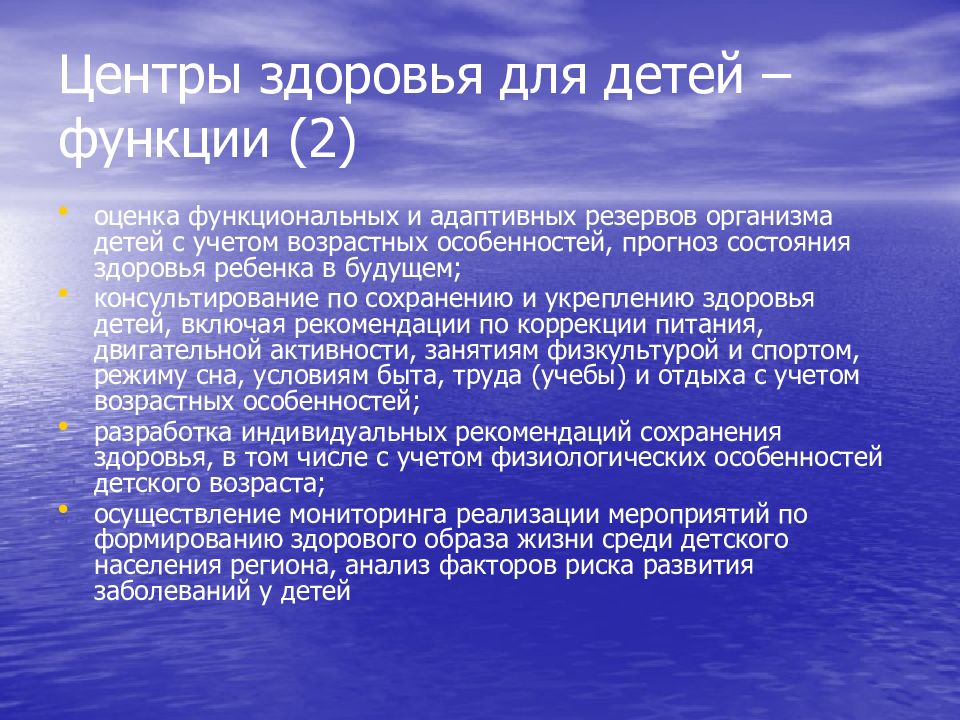 Центры здоровья для детей – функции (2)

• оценка функциональных и адаптивных резервов организма детей с учетом возрастных особенностей, прогноз состояния здоровья ребенка в будущем;
• консультирование по сохранению и укреплению здоровья детей, включая рекомендации по коррекции питания, двигательной активности, занятиям физкультурой и спортом, режиму сна, условиям быта, труда (учебы) и отдыха с учетом возрастных особенностей;
• разработка индивидуальных рекомендаций сохранения здоровья, в том числе с учетом физиологических особенностей детского возраста;
• осуществление мониторинга реализации мероприятий по формированию здорового образа жизни среди детского населения региона, анализ факторов риска развития заболеваний у детей